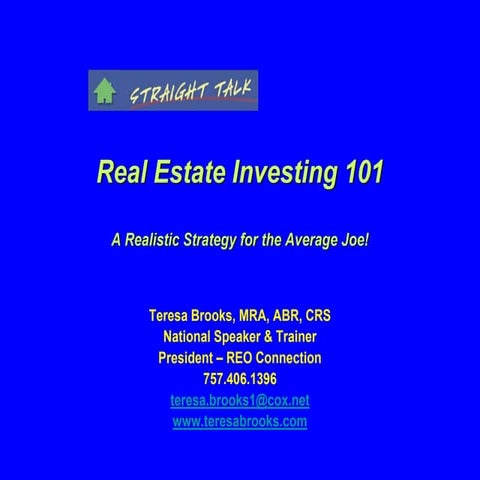 STRAIGHT TALK

Real Estate Investing 101

A Realistic Strategy for the Average Joe!

Teresa Brooks, MRA, ABR, CRS
National Speaker & Trainer
President – REO Connection
757.406.1396
teresa.brooks1@cox.net
www.teresabrooks.com